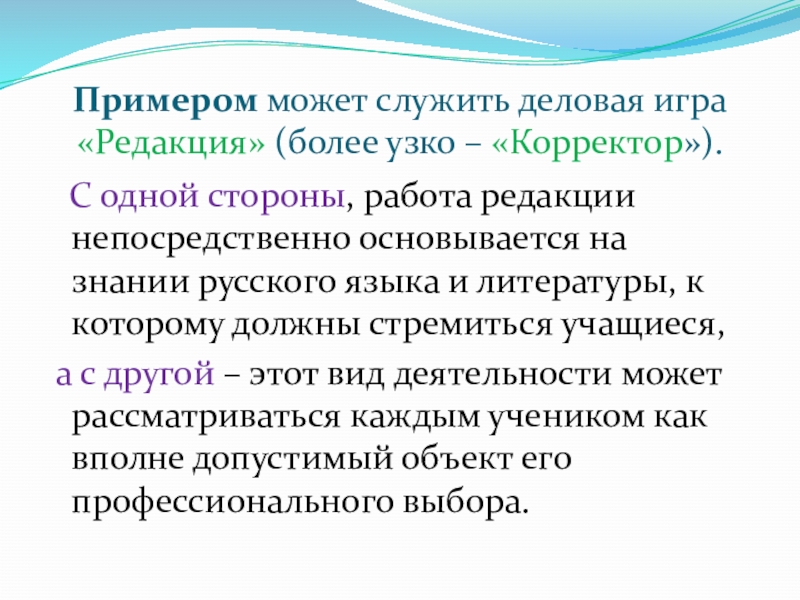 Примером может служить деловая игра «Редакция» (более узко – «Корректор»).

С одной стороны, работа редакции непосредственно основывается на знании русского языка и литературы, к которому должны стремиться учащиеся,

а с другой – этот вид деятельности может рассматриваться каждым учеником как вполне допустимый объект его профессионального выбора.